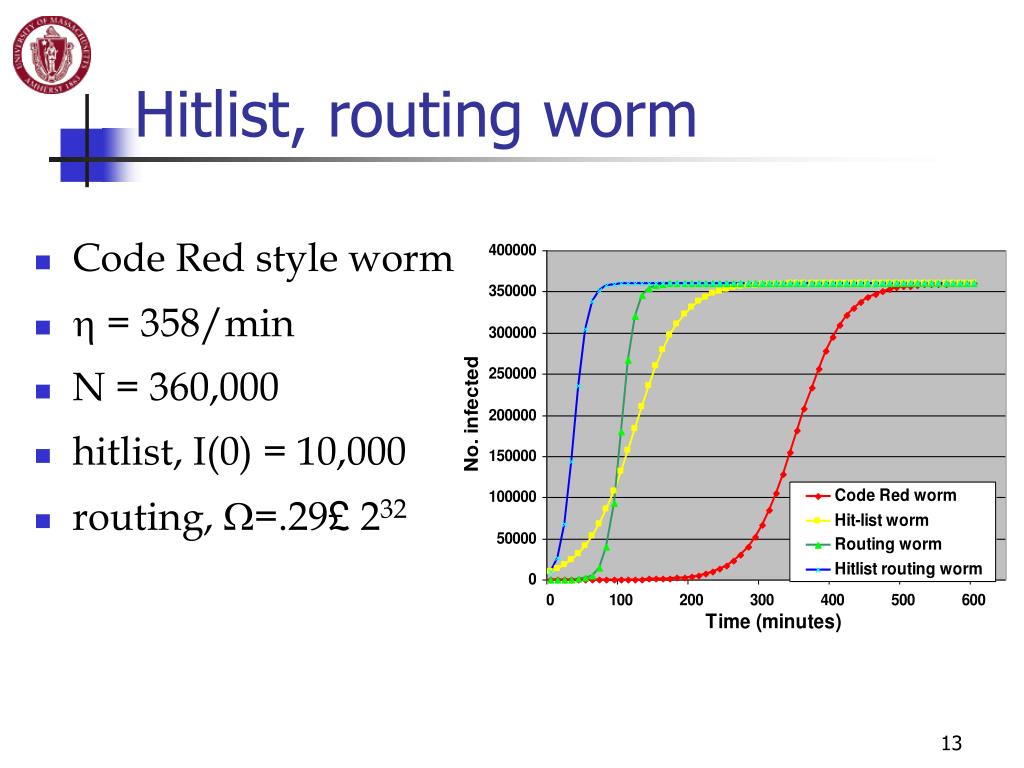 UNIVERSITY OF MASSACHUSETTS AMHERST 1863

Hitlist, routing worm

- Code Red style worm
- $\eta$ = 358/min
- N = 360,000
- hitlist, I(0) = 10,000
- routing, $\Omega$=.29£ $2^{32}$

400000
350000
300000
250000
200000
150000
100000
50000
0

No. infected

0 100 200 300 400 500 600

Time (minutes)

Code Red worm
Hit-list worm
Routing worm
Hitlist routing worm

13